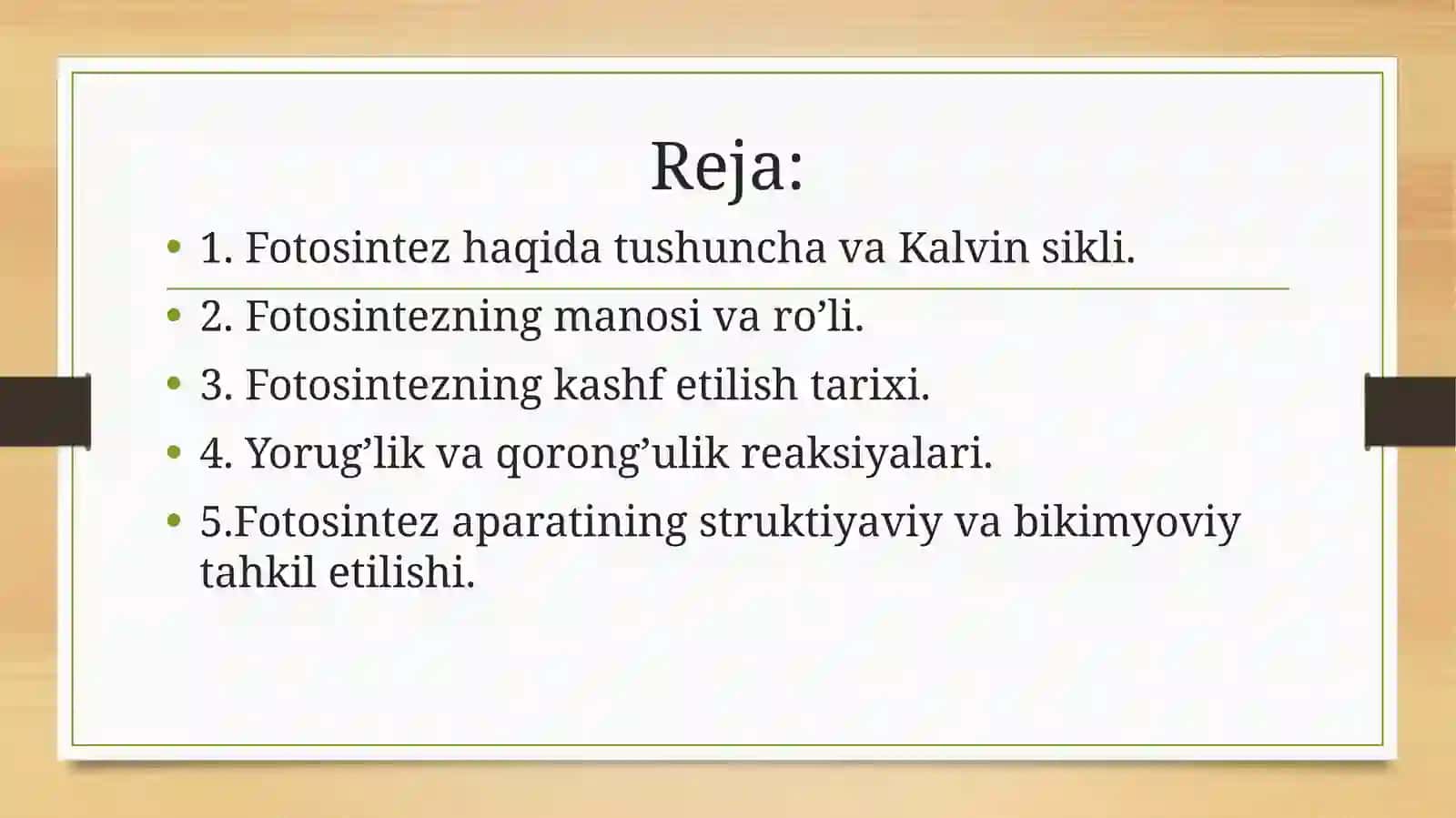 Reja:

• 1. Fotosintez haqida tushuncha va Kalvin sikli.
• 2. Fotosintezning manosi va ro’li.
• 3. Fotosintezning kashf etilish tarixi.
• 4. Yorug’lik va qorong’ulik reaksiyalari.
• 5.Fotosintez aparatining struktiyaviy va bikimyoviy tahkil etilishi.